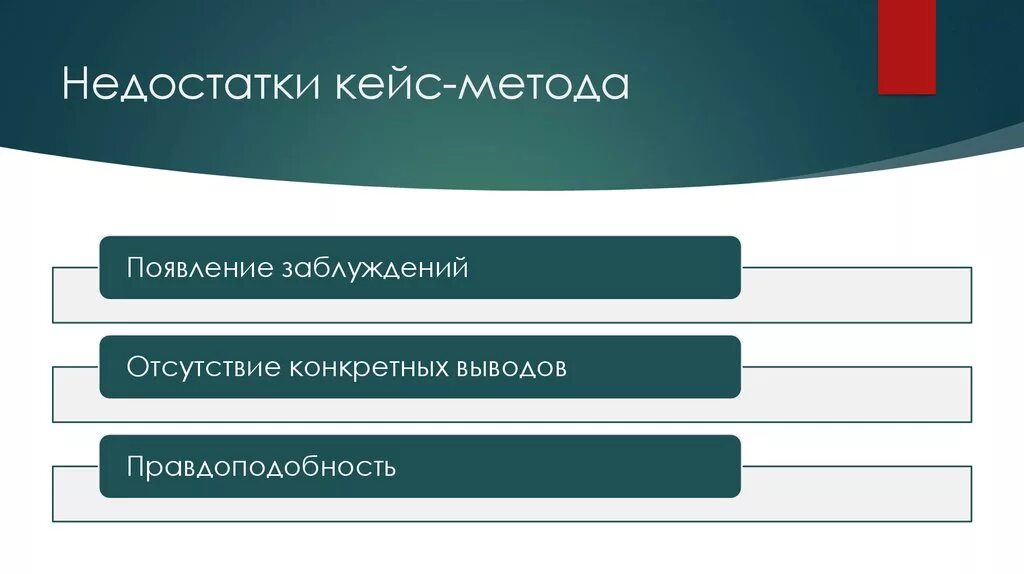 Недостатки кейс-метода

Появление заблуждений

Отсутствие конкретных выводов

Правдоподобность